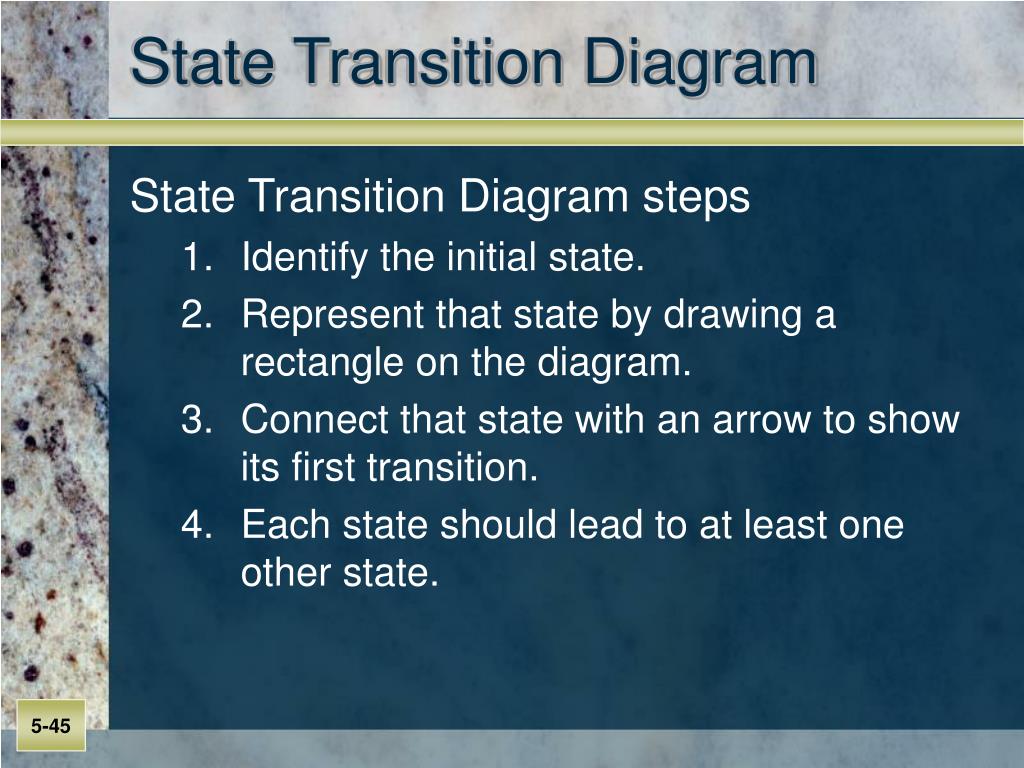 State Transition Diagram

State Transition Diagram steps

1. Identify the initial state.
2. Represent that state by drawing a rectangle on the diagram.
3. Connect that state with an arrow to show its first transition.
4. Each state should lead to at least one other state.

5-45